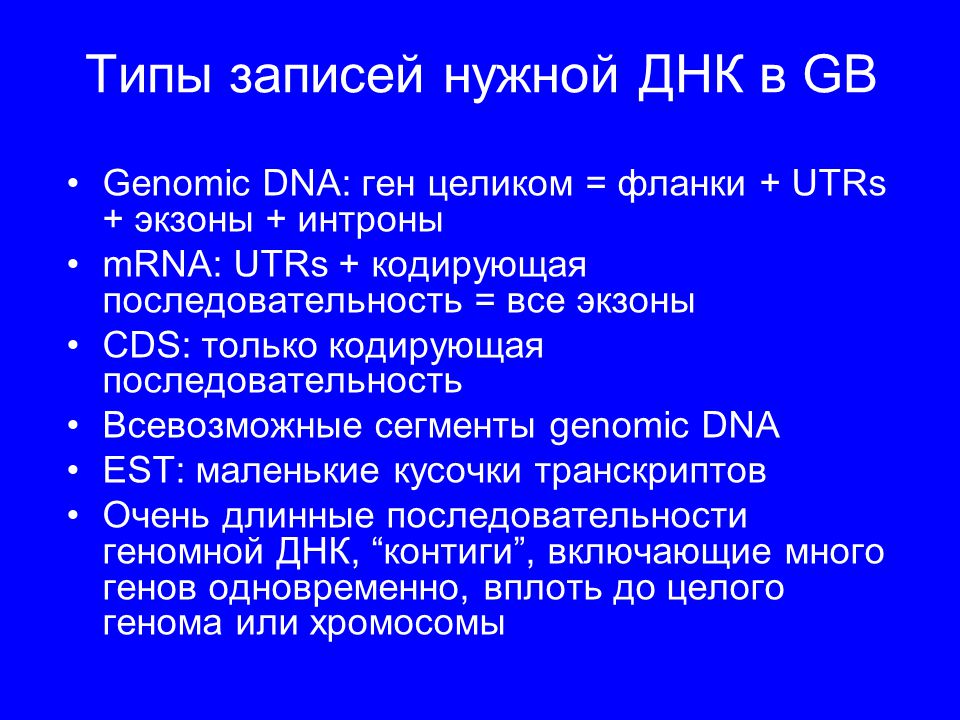 Типы записей нужной ДНК в GB

• Genomic DNA: ген целиком = фланки + UTRs + экзоны + интроны
• mRNA: UTRs + кодирующая последовательность = все экзоны
• CDS: только кодирующая последовательность
• Всевозможные сегменты genomic DNA
• EST: маленькие кусочки транскриптов
• Очень длинные последовательности геномной ДНК, “контиги”, включающие много генов одновременно, вплоть до целого генома или хромосомы